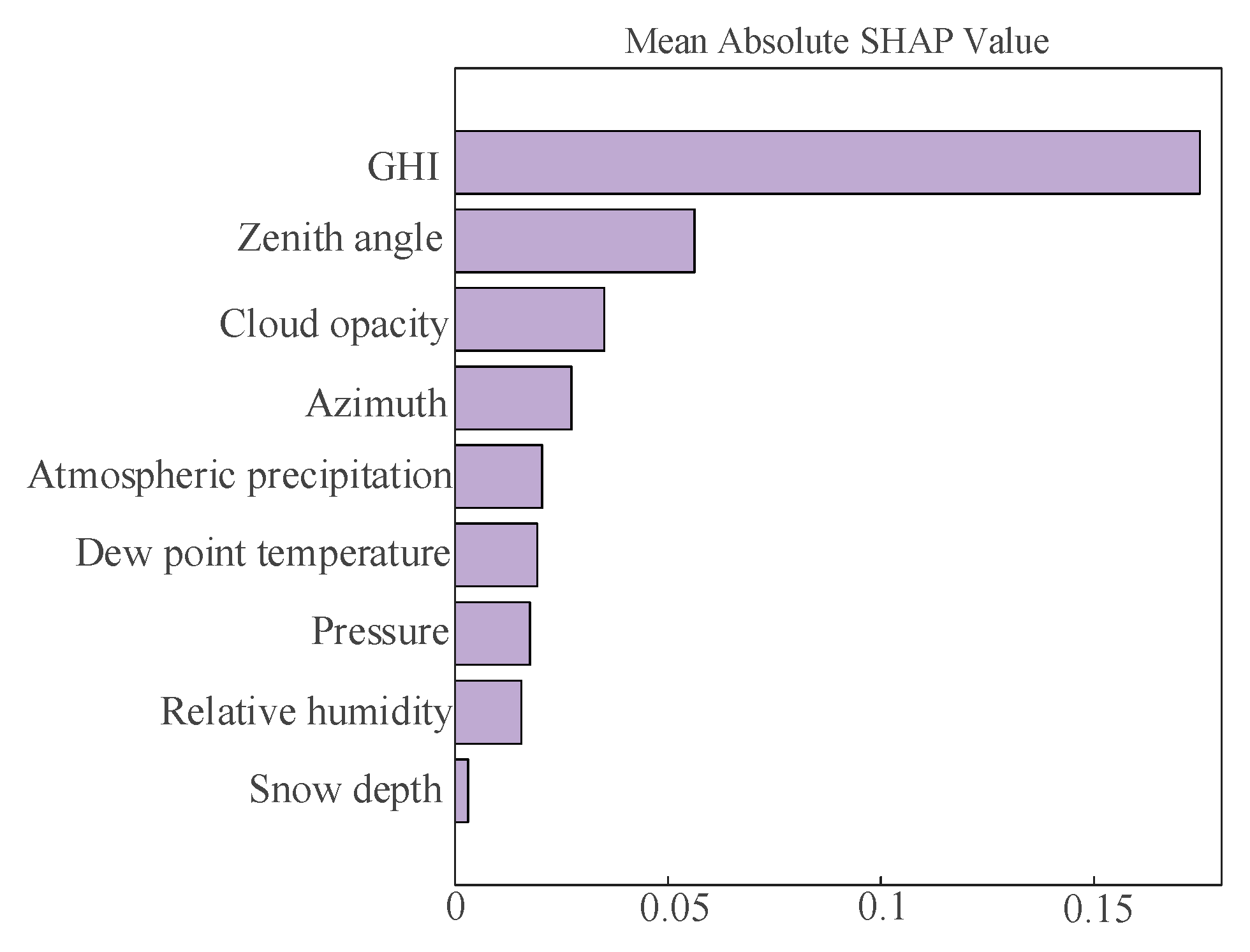 Mean Absolute SHAP Value

GHI

Zenith angle

Cloud opacity

Azimuth

Atmospheric precipitation

Dew point temperature

Pressure

Relative humidity

Snow depth

0
0.05
0.1
0.15